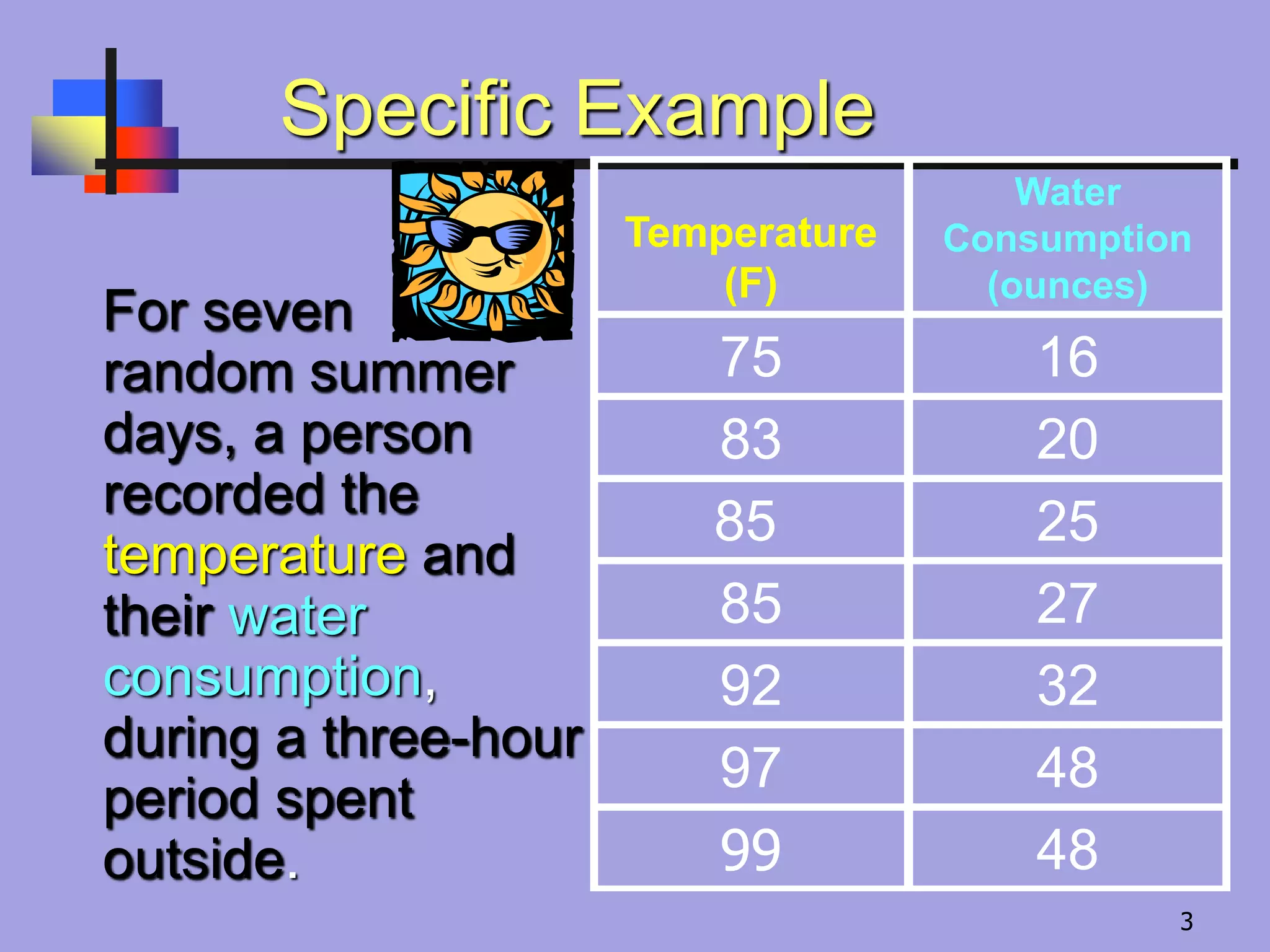 Specific Example

For seven random summer days, a person recorded the temperature and their water consumption, during a three-hour period spent outside.

| Temperature (F) | Water Consumption (ounces) |
|---|---|
| 75 | 16 |
| 83 | 20 |
| 85 | 25 |
| 85 | 27 |
| 92 | 32 |
| 97 | 48 |
| 99 | 48 |

3